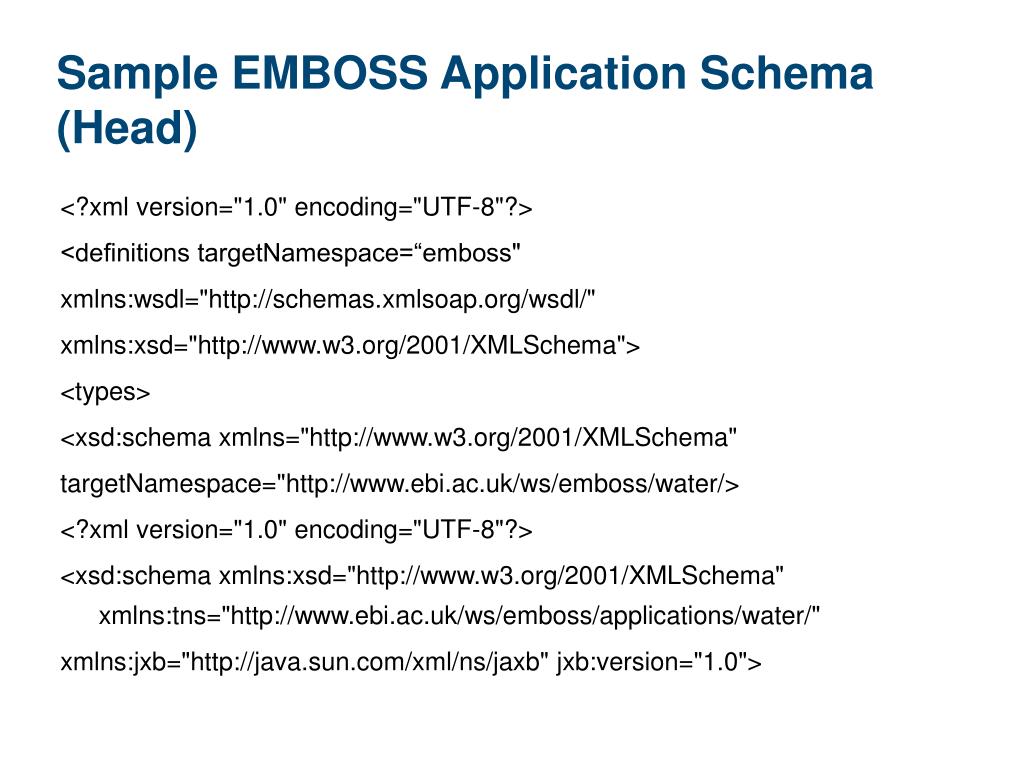 Sample EMBOSS Application Schema (Head)

<?xml version="1.0" encoding="UTF-8"?>

<definitions targetNamespace=“emboss"

xmlns:wsdl="http://schemas.xmlsoap.org/wsdl/"

xmlns:xsd="http://www.w3.org/2001/XMLSchema">

<types>

<xsd:schema xmlns="http://www.w3.org/2001/XMLSchema"

targetNamespace="http://www.ebi.ac.uk/ws/emboss/water/>

<?xml version="1.0" encoding="UTF-8"?>

<xsd:schema xmlns:xsd="http://www.w3.org/2001/XMLSchema" xmlns:tns="http://www.ebi.ac.uk/ws/emboss/applications/water/"

xmlns:jxb="http://java.sun.com/xml/ns/jaxb" jxb:version="1.0">